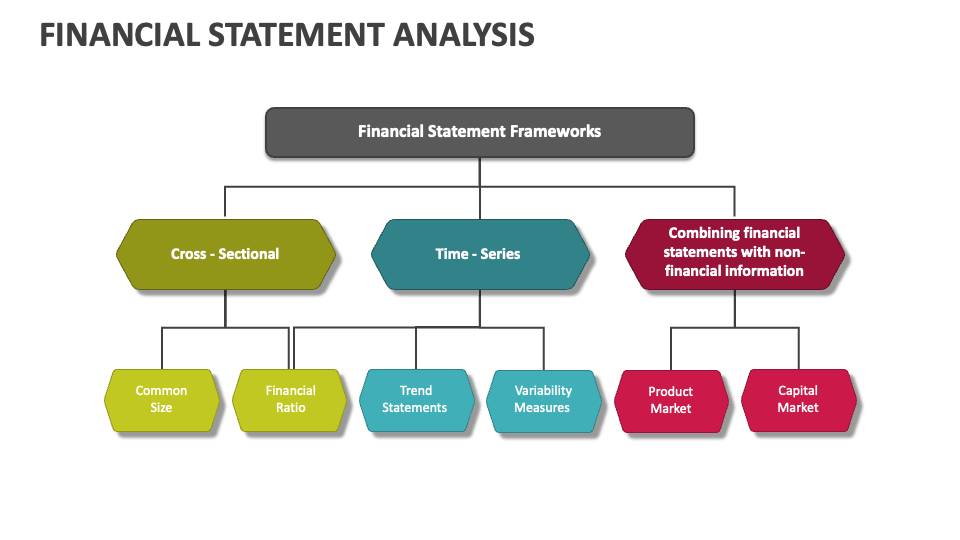 FINANCIAL STATEMENT ANALYSIS

Financial Statement Frameworks

Cross - Sectional

Time - Series

Combining financial statements with non-financial information

Common Size

Financial Ratio

Trend Statements

Variability Measures

Product Market

Capital Market